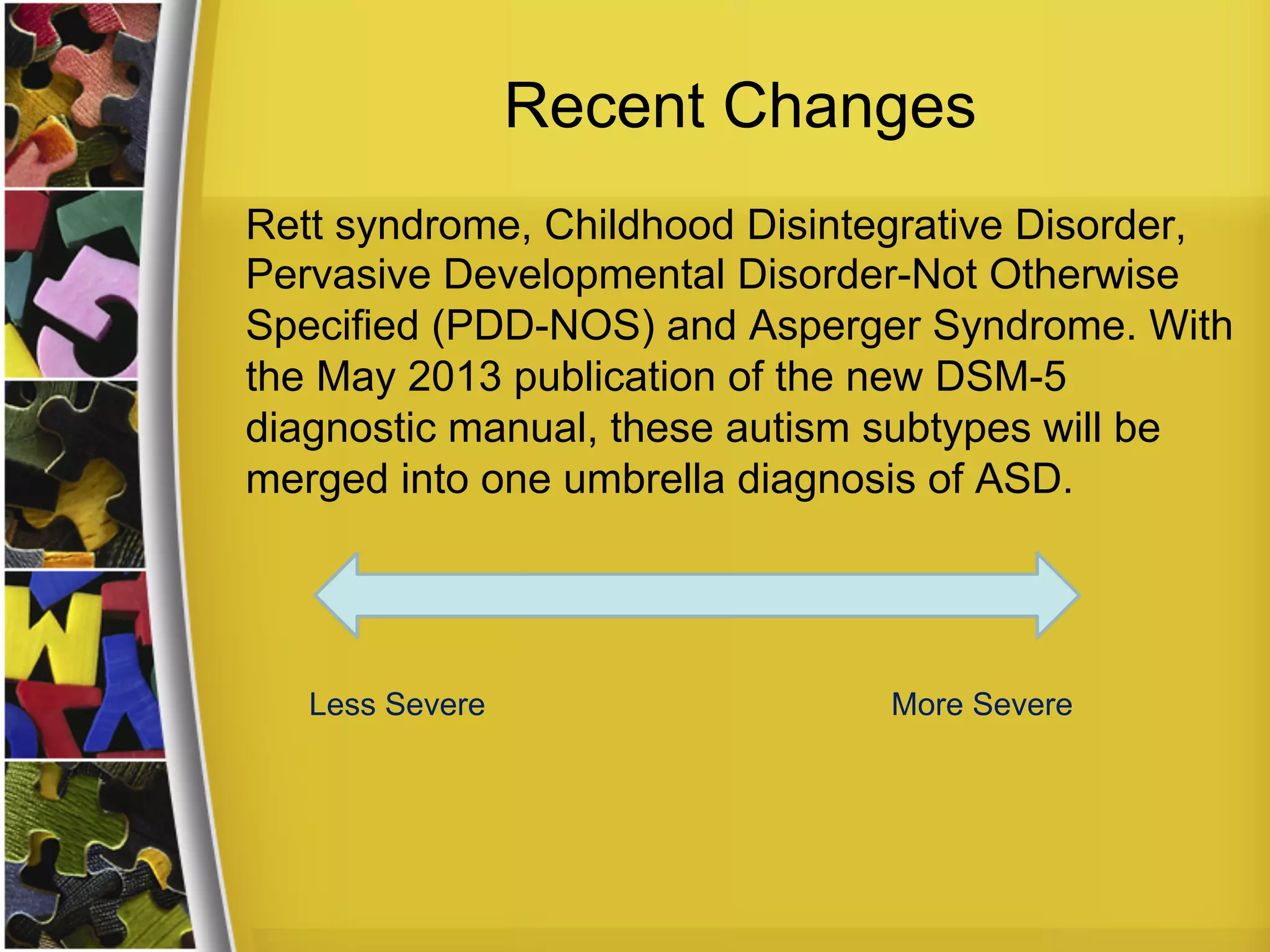 Recent Changes

Rett syndrome, Childhood Disintegrative Disorder, Pervasive Developmental Disorder-Not Otherwise Specified (PDD-NOS) and Asperger Syndrome. With the May 2013 publication of the new DSM-5 diagnostic manual, these autism subtypes will be merged into one umbrella diagnosis of ASD.

Less Severe

More Severe